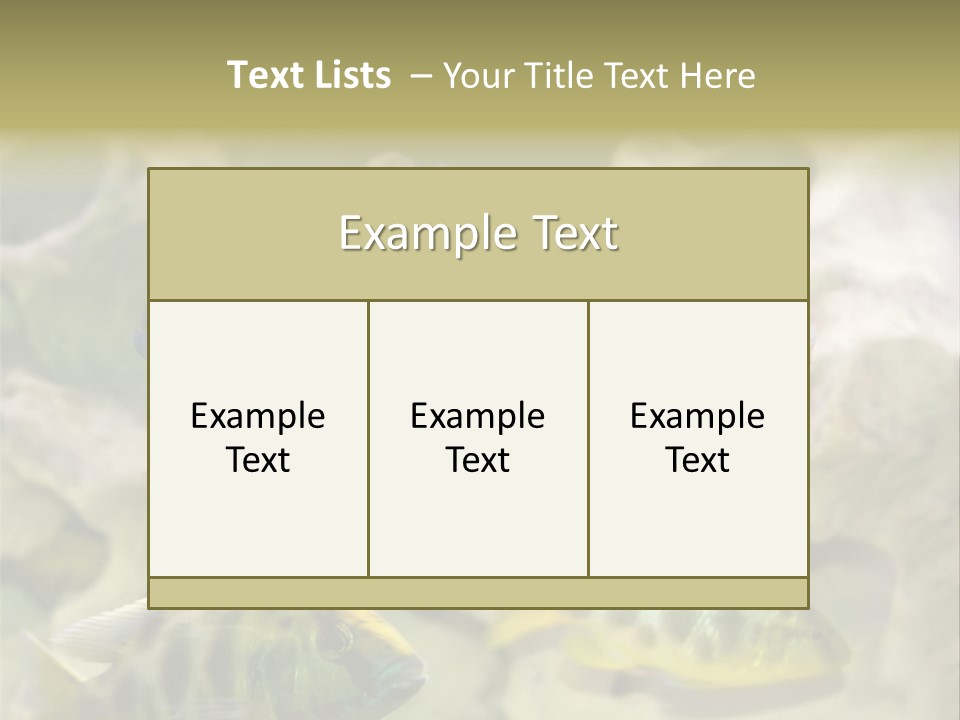 Text Lists – Your Title Text Here

Example Text

Example Text

Example Text

Example Text